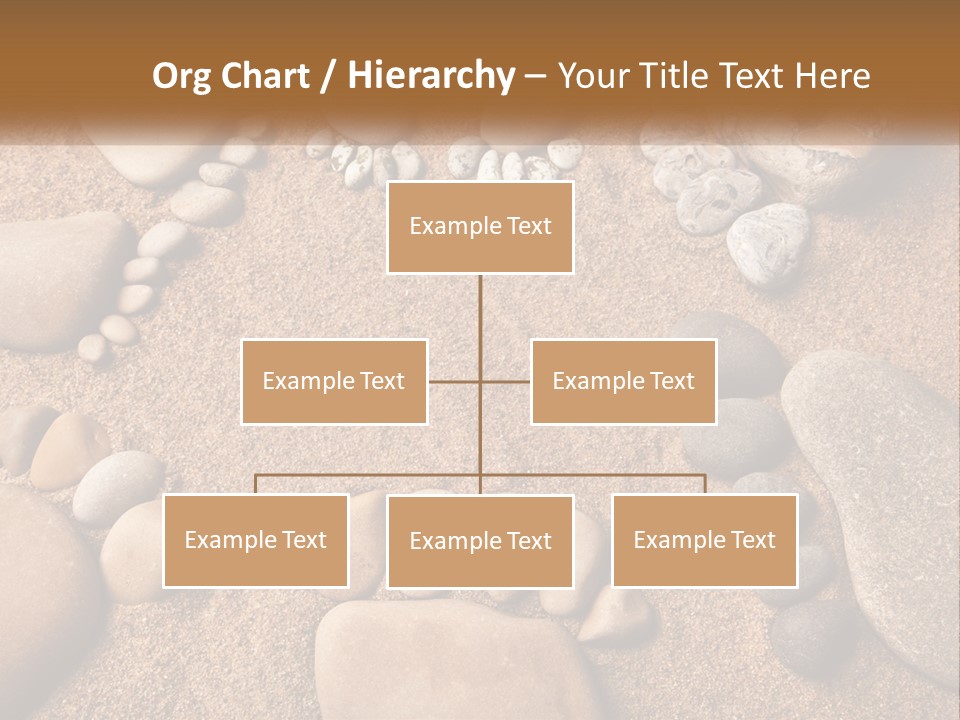 Org Chart / Hierarchy – Your Title Text Here

Example Text

Example Text

Example Text

Example Text

Example Text

Example Text